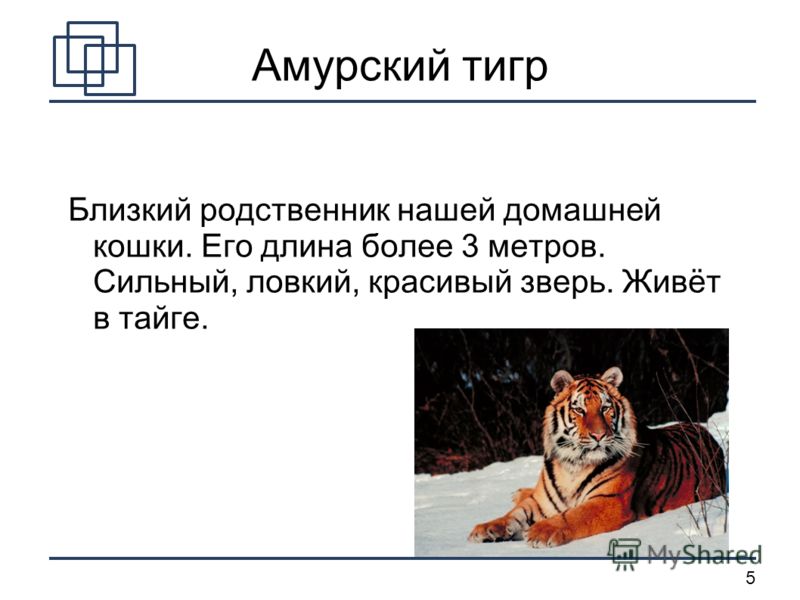 Амурский тигр

Близкий родственник нашей домашней кошки. Его длина более 3 метров. Сильный, ловкий, красивый зверь. Живёт в тайге.

MyShared

5